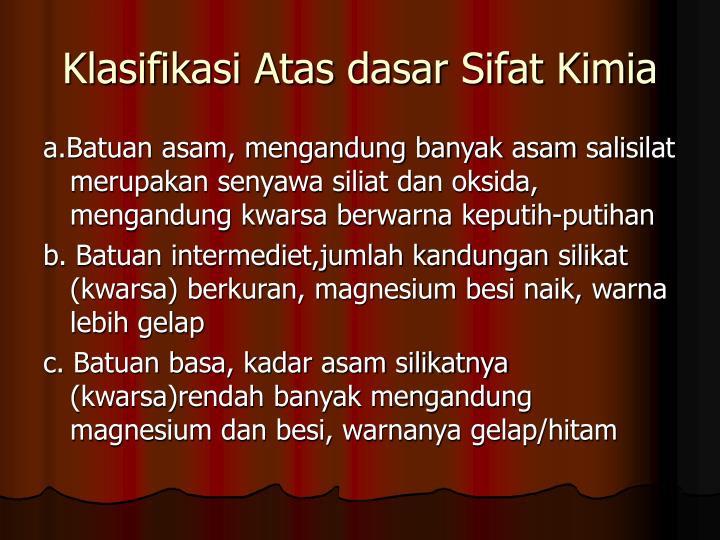 Klasifikasi Atas dasar Sifat Kimia

a.Batuan asam, mengandung banyak asam salisilat merupakan senyawa siliat dan oksida, mengandung kwarsa berwarna keputih-putihan

b. Batuan intermediet,jumlah kandungan silikat (kwarsa) berkuran, magnesium besi naik, warna lebih gelap

c. Batuan basa, kadar asam silikatnya (kwarsa)rendah banyak mengandung magnesium dan besi, warnanya gelap/hitam